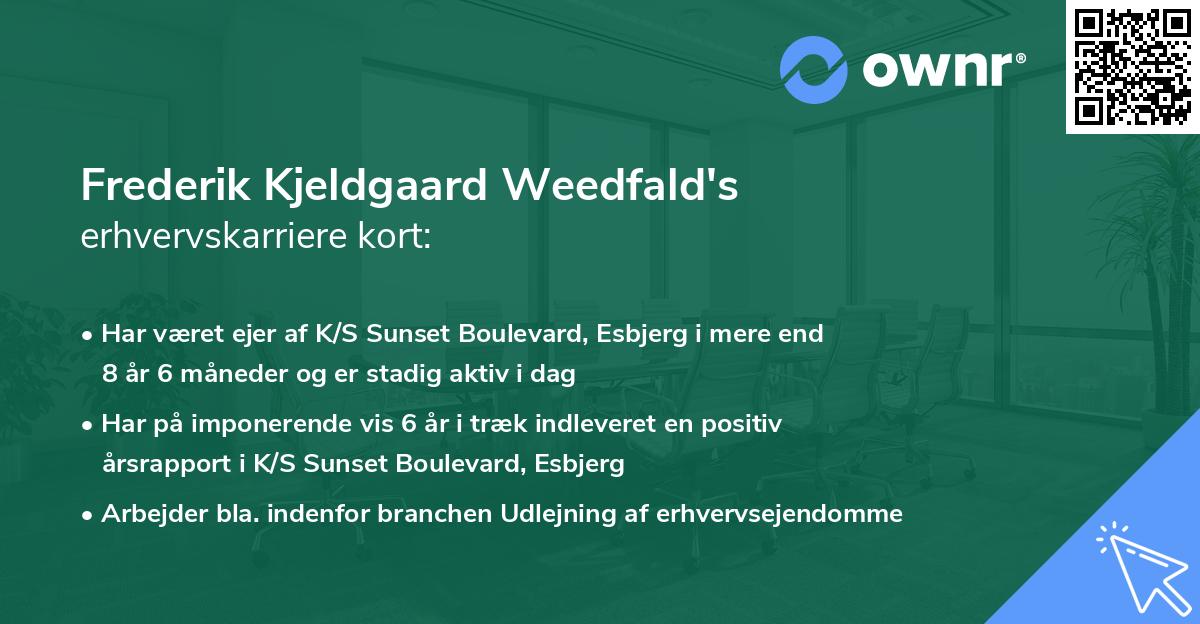 ownr®

Frederik Kjeldgaard Weedfald's
erhvervskarriere kort:

• Har været ejer af K/S Sunset Boulevard, Esbjerg i mere end 8 år 6 måneder og er stadig aktiv i dag

• Har på imponerende vis 6 år i træk indleveret en positiv årsrapport i K/S Sunset Boulevard, Esbjerg

• Arbejder bla. indenfor branchen Udlejning af erhvervsejendomme